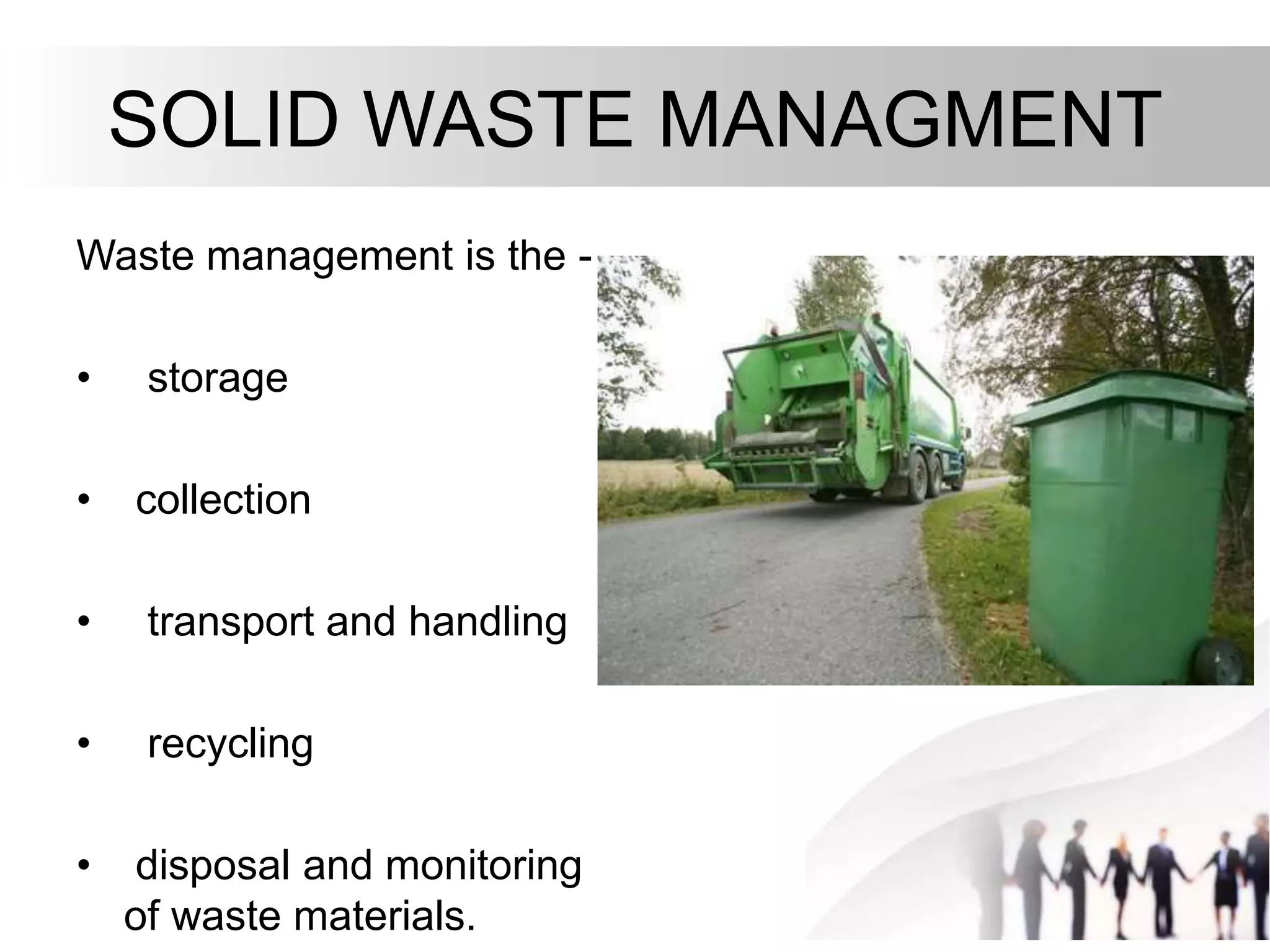 SOLID WASTE MANAGMENT

Waste management is the -

• storage

• collection

• transport and handling

• recycling

• disposal and monitoring of waste materials.